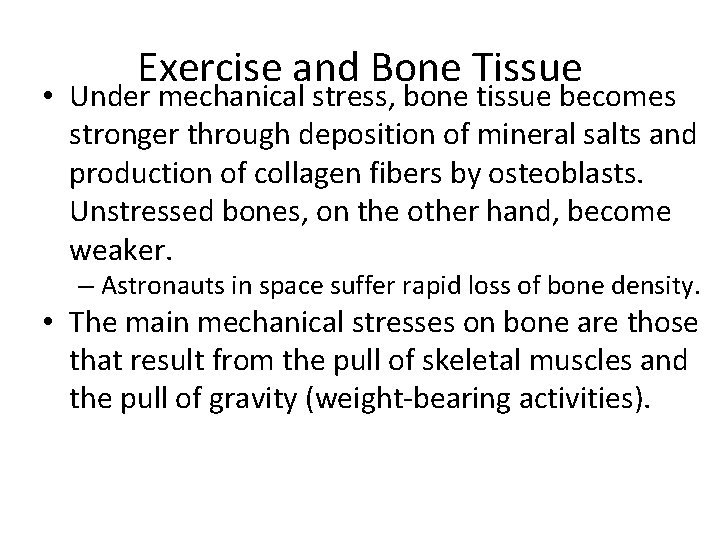 Exercise and Bone Tissue

• Under mechanical stress, bone tissue becomes stronger through deposition of mineral salts and production of collagen fibers by osteoblasts. Unstressed bones, on the other hand, become weaker.

– Astronauts in space suffer rapid loss of bone density.

• The main mechanical stresses on bone are those that result from the pull of skeletal muscles and the pull of gravity (weight-bearing activities).